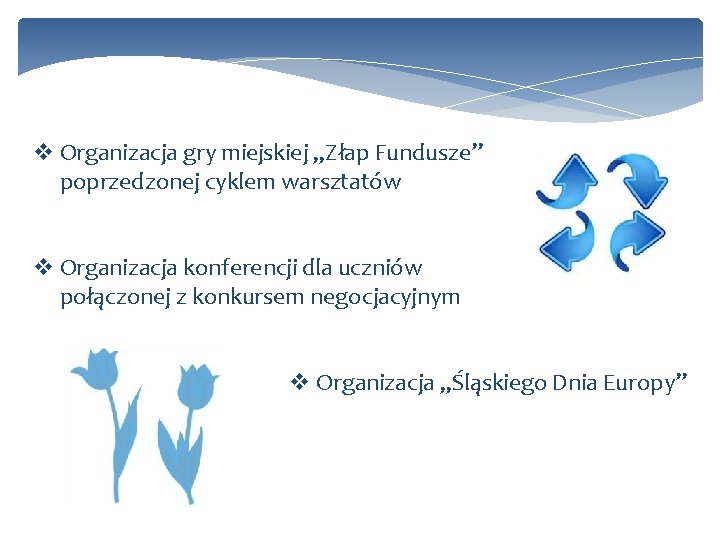 ❖ Organizacja gry miejskiej „Złap Fundusze” poprzedzonej cyklem warsztatów

❖ Organizacja konferencji dla uczniów połączonej z konkursem negocjacyjnym

❖ Organizacja „Śląskiego Dnia Europy”